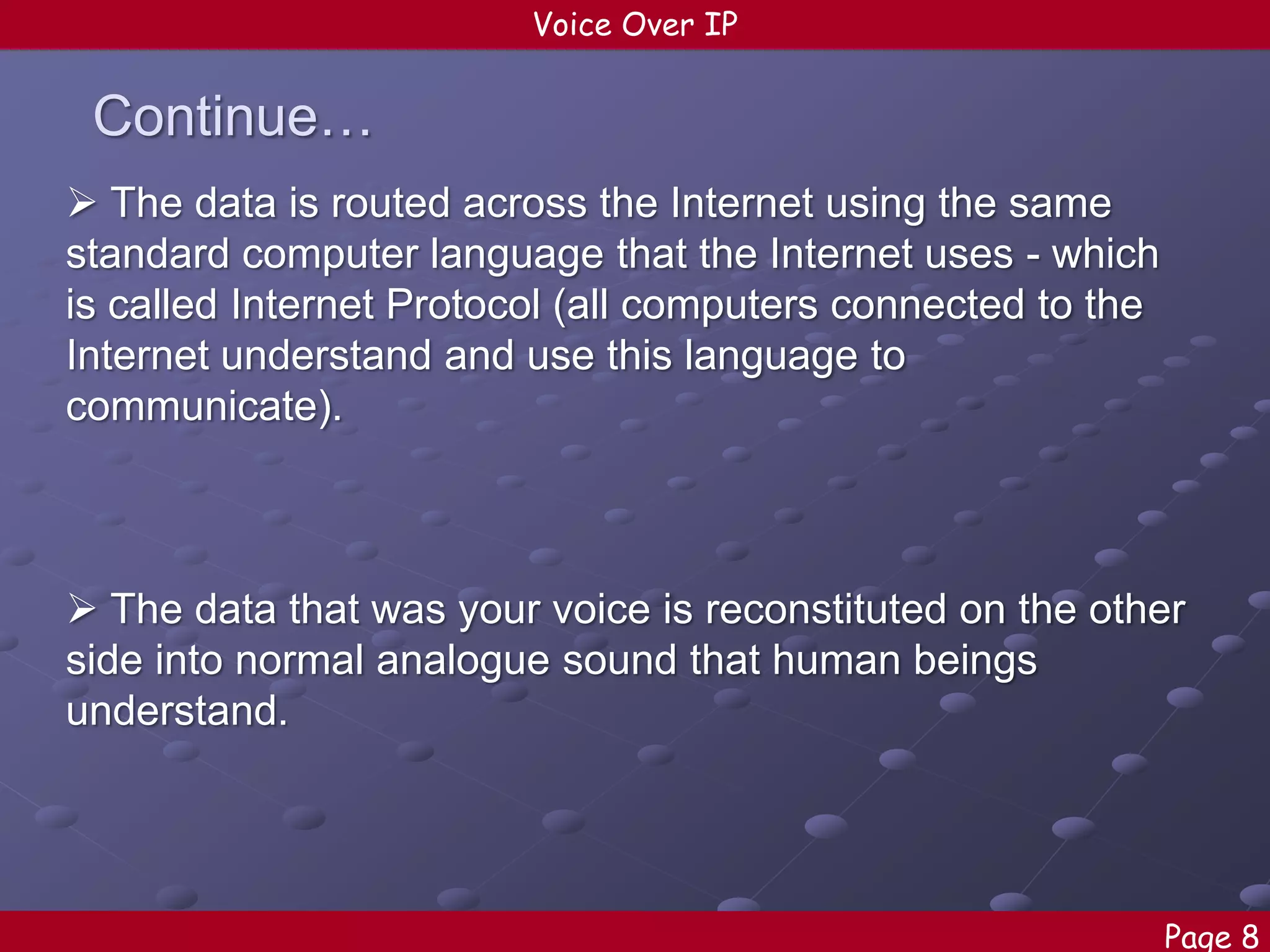 Voice Over IP

Continue…

➢ The data is routed across the Internet using the same standard computer language that the Internet uses - which is called Internet Protocol (all computers connected to the Internet understand and use this language to communicate).

➢ The data that was your voice is reconstituted on the other side into normal analogue sound that human beings understand.

Page 8